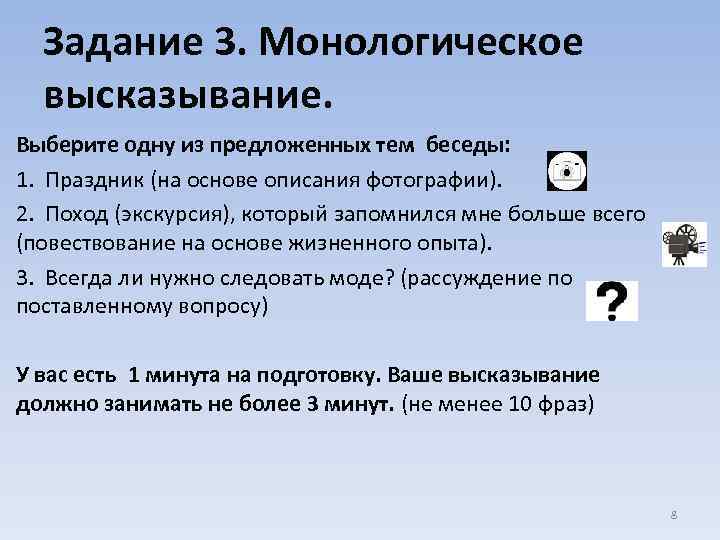 Задание 3. Монологическое высказывание.

Выберите одну из предложенных тем беседы:

1. Праздник (на основе описания фотографии).

2. Поход (экскурсия), который запомнился мне больше всего (повествование на основе жизненного опыта).

3. Всегда ли нужно следовать моде? (рассуждение по поставленному вопросу)

?

У вас есть 1 минута на подготовку. Ваше высказывание должно занимать не более 3 минут. (не менее 10 фраз)

8